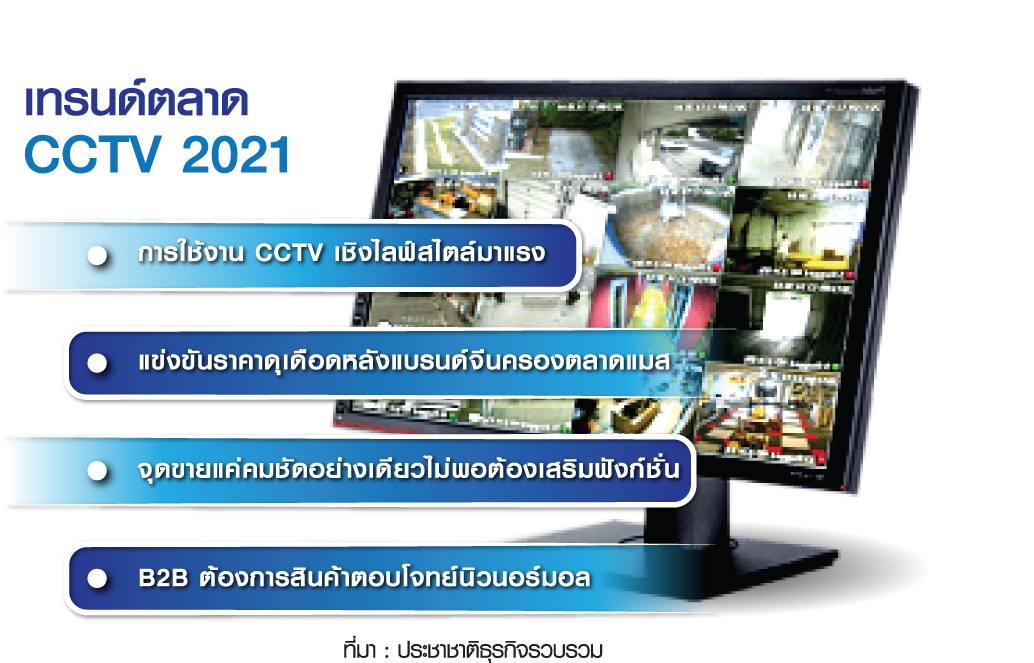 เทรนด์ตลาด
CCTV 2021

การใช้งาน CCTV เชิงไลฟ์สไตล์มาแรง

แข่งขันราคาดุเดือดหลังแบรนด์จีนครองตลาดแมส

จุดขายแค่คมชัดอย่างเดียวไม่พอต้องเสริมฟังก์ชั่น

B2B ต้องการสินค้าตอบโจทย์นิวนอร์มอล

ที่มา : ประชาชาติธุรกิจรวบรวม